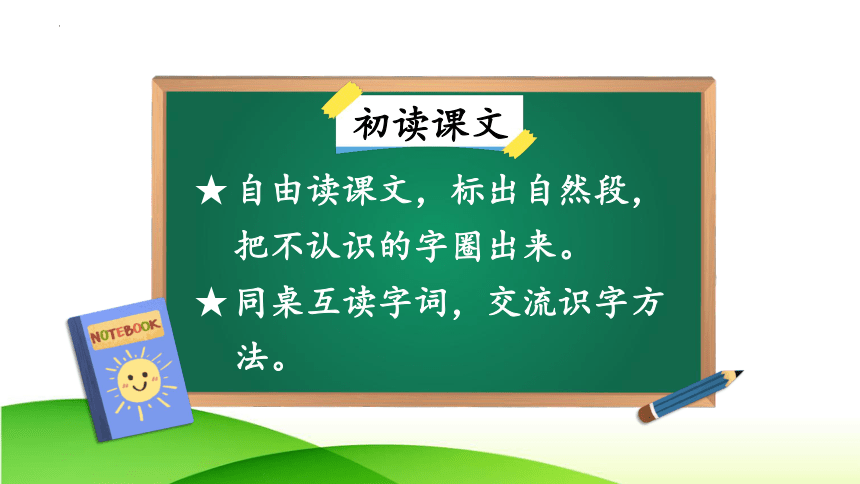 初读课文

★自由读课文，标出自然段，把不认识的字圈出来。

★同桌互读字词，交流识字方法。

NOTEBOOK